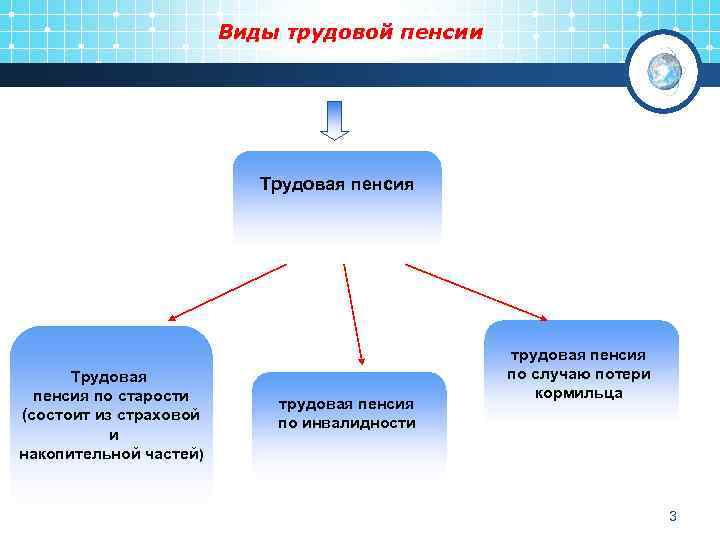 Виды трудовой пенсии

Трудовая пенсия

Трудовая
пенсия по старости
(состоит из страховой
и
накопительной частей)

трудовая пенсия
по инвалидности

трудовая пенсия
по случаю потери
кормильца

3